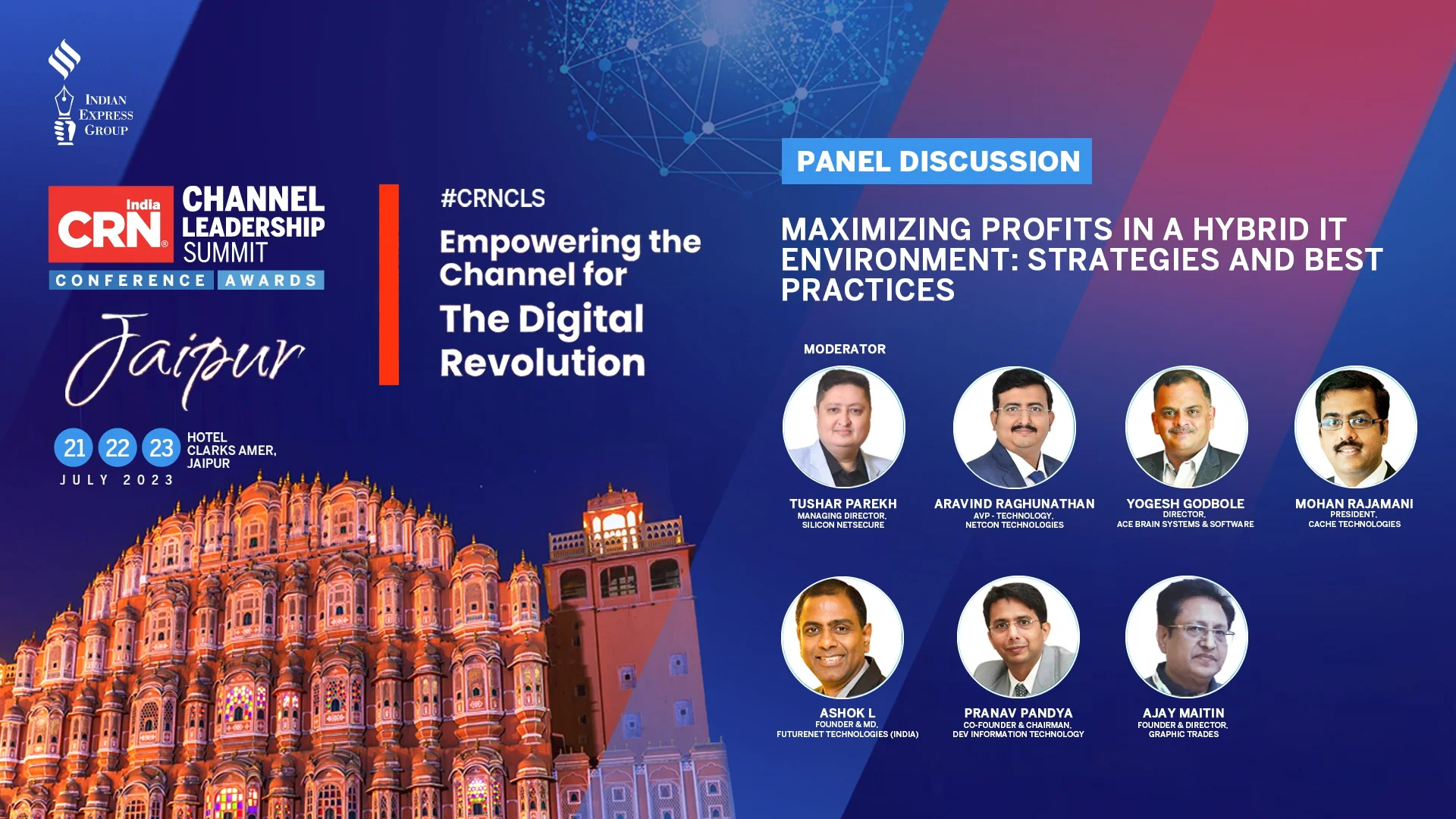 INDIAN EXPRESS GROUP

India CRN® CHANNEL LEADERSHIP SUMMIT
CONFERENCE AWARDS

Jaipur

21 22 23 HOTEL CLARKS AMER, JAIPUR
JULY 2023

#CRNCLS
Empowering the Channel for
The Digital Revolution

PANEL DISCUSSION

MAXIMIZING PROFITS IN A HYBRID IT ENVIRONMENT: STRATEGIES AND BEST PRACTICES

MODERATOR

TUSHAR PAREKH
MANAGING DIRECTOR, SILICON NETSECURE

ARAVIND RAGHUNATHAN
AVP - TECHNOLOGY, NETCON TECHNOLOGIES

YOGESH GODBOLE
DIRECTOR, ACE BRAIN SYSTEMS & SOFTWARE

MOHAN RAJAMANI
PRESIDENT, CACHE TECHNOLOGIES

ASHOK L
FOUNDER & MD, FUTURENET TECHNOLOGIES (INDIA)

PRANAV PANDYA
CO-FOUNDER & CHAIRMAN, DEV INFORMATION TECHNOLOGY

AJAY MAITIN
FOUNDER & DIRECTOR, GRAPHIC TRADES